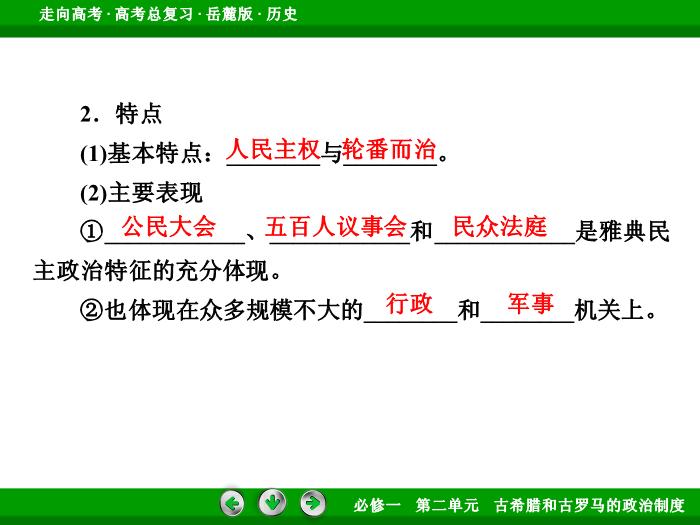 走向高考 · 高考总复习 · 岳麓版 · 历史

2．特点

(1)基本特点：人民主权与轮番而治。

(2)主要表现

①公民大会、五百人议事会和民众法庭是雅典民主政治特征的充分体现。

②也体现在众多规模不大的行政和军事机关上。

必修一　第二单元　古希腊和古罗马的政治制度